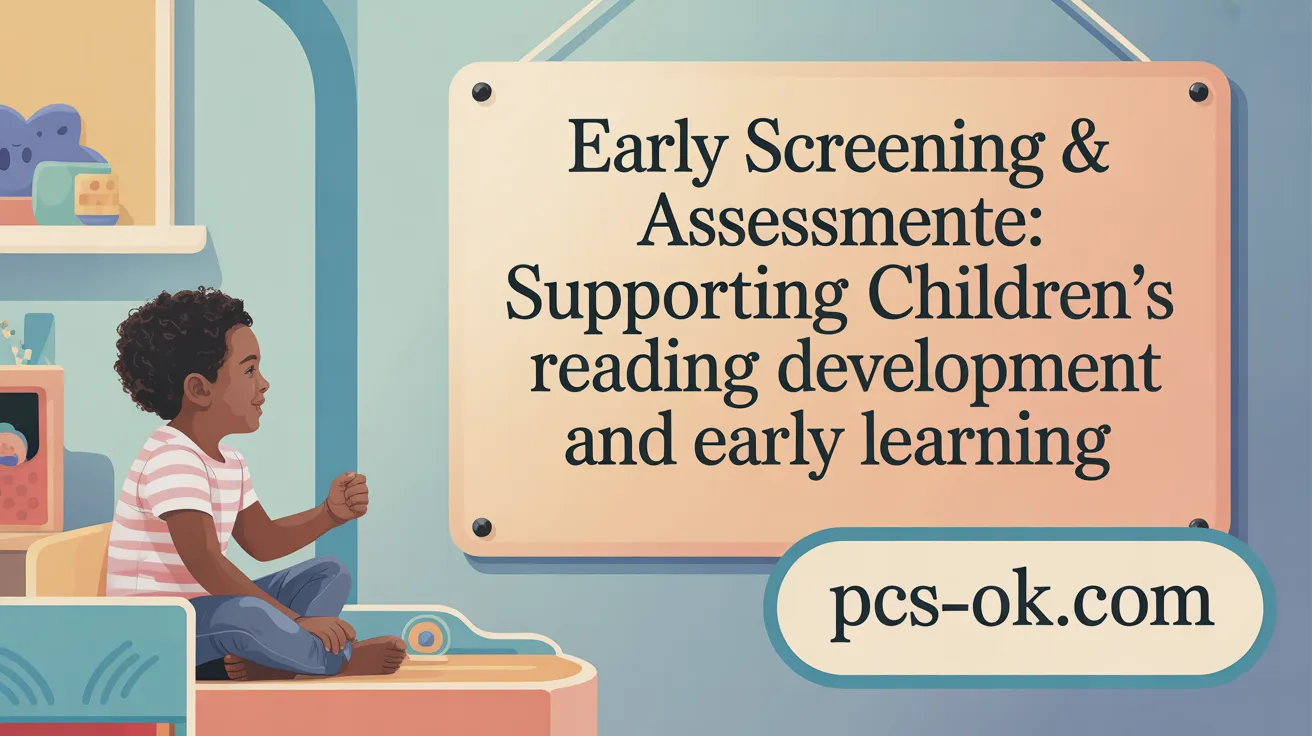 Early Screening & Assessmente: Supporting Children's reading development and early learning

pcs-ok.com